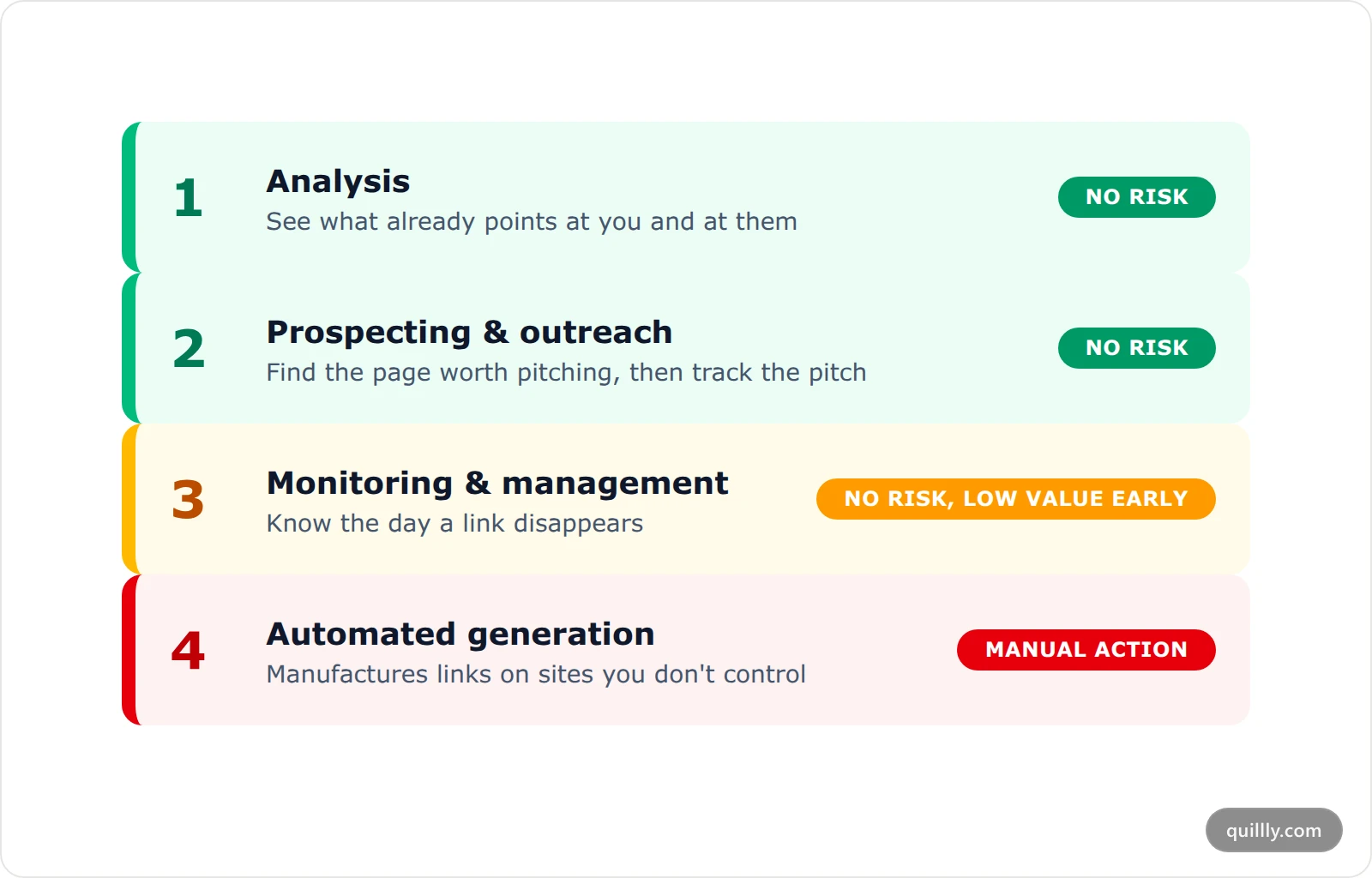 1 Analysis
See what already points at you and at them
NO RISK

2 Prospecting & outreach
Find the page worth pitching, then track the pitch
NO RISK

3 Monitoring & management
Know the day a link disappears
NO RISK, LOW VALUE EARLY

4 Automated generation
Manufactures links on sites you don't control
MANUAL ACTION

quillly.com